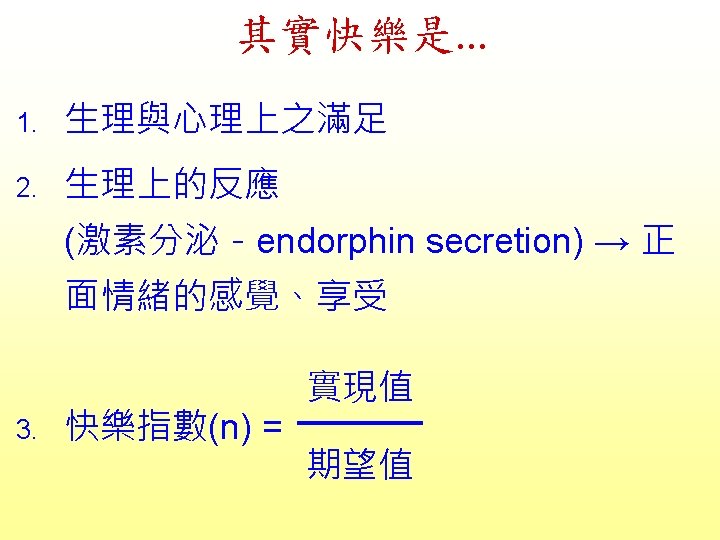 其實快樂是...

1. 生理與心理上之滿足

2. 生理上的反應
(激素分泌 - endorphin secretion) → 正面情緒的感覺、享受

3. 快樂指數(n) = $\frac{實現值}{期望值}$